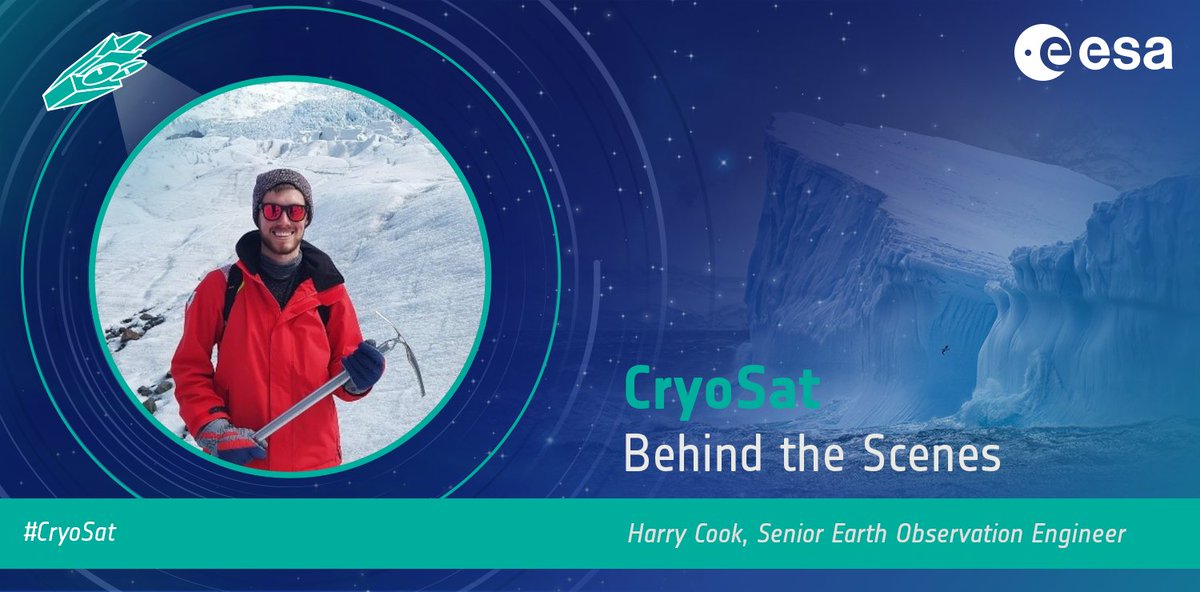 esa

CryoSat
Behind the Scenes

#CryoSat

Harry Cook, Senior Earth Observation Engineer